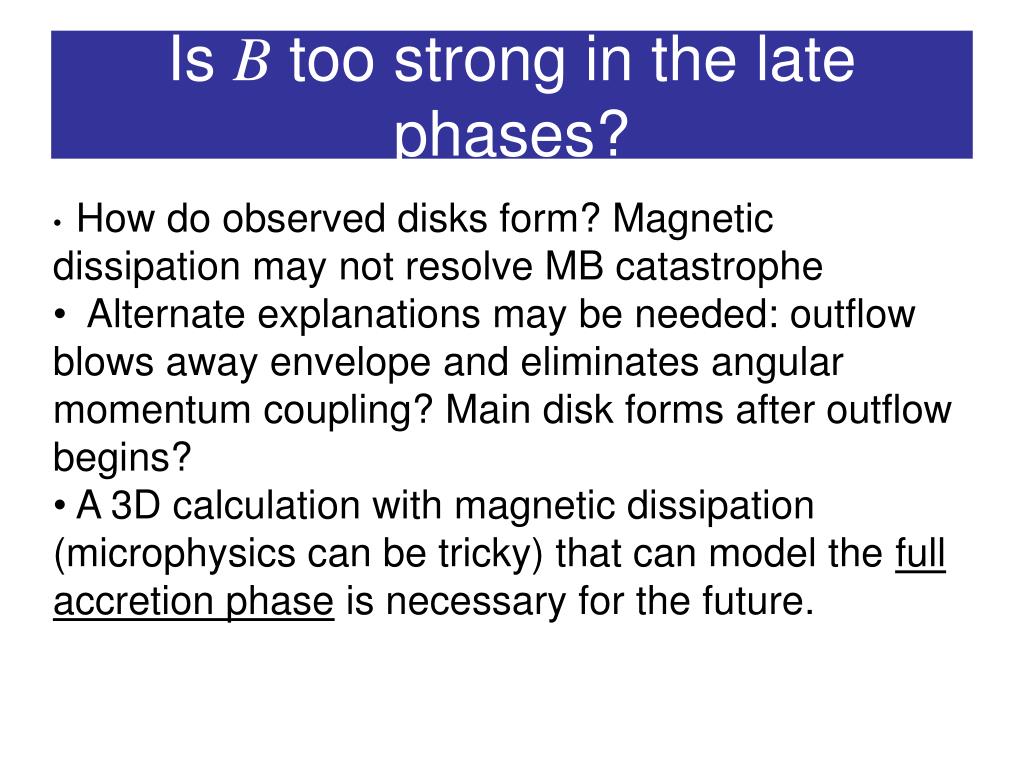 Is $B$ too strong in the late phases?

• How do observed disks form? Magnetic dissipation may not resolve MB catastrophe
• Alternate explanations may be needed: outflow blows away envelope and eliminates angular momentum coupling? Main disk forms after outflow begins?
• A 3D calculation with magnetic dissipation (microphysics can be tricky) that can model the full accretion phase is necessary for the future.